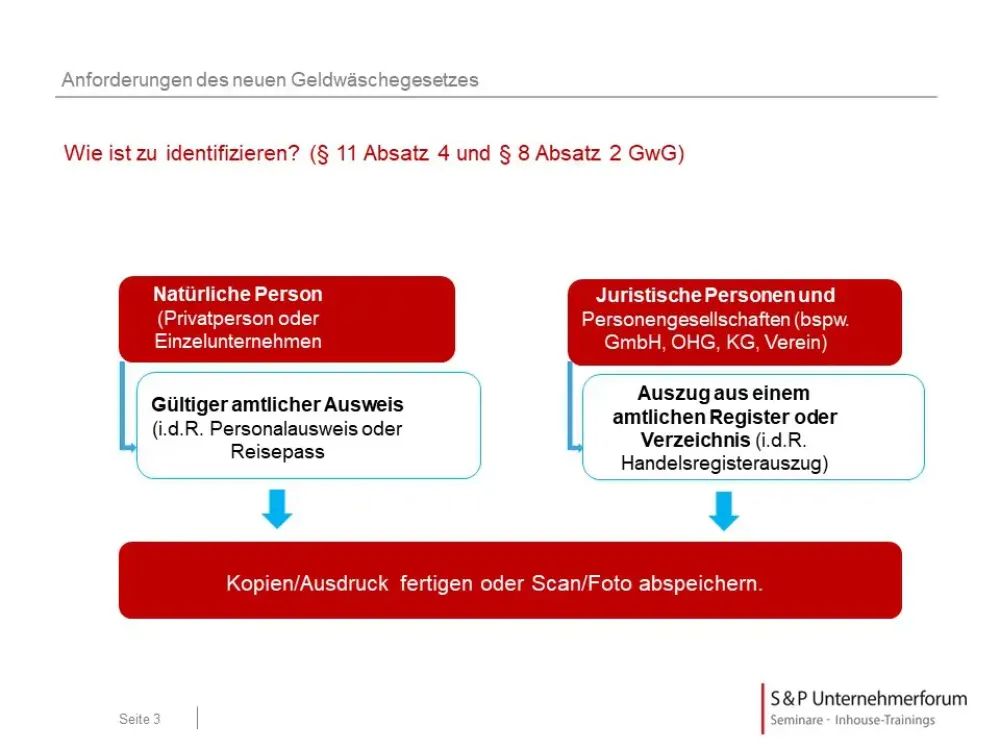 Anforderungen des neuen Geldwäschegesetzes

Wie ist zu identifizieren? (§ 11 Absatz 4 und § 8 Absatz 2 GwG)

Natürliche Person (Privatperson oder Einzelunternehmen

Gültiger amtlicher Ausweis (i.d.R. Personalausweis oder Reisepass

Juristische Personen und Personengesellschaften (bspw. GmbH, OHG, KG, Verein)

Auszug aus einem amtlichen Register oder Verzeichnis (i.d.R. Handelsregisterauszug)

Kopien/Ausdruck fertigen oder Scan/Foto abspeichern.

Seite 3

S&P Unternehmerforum
Seminare - Inhouse-Trainings